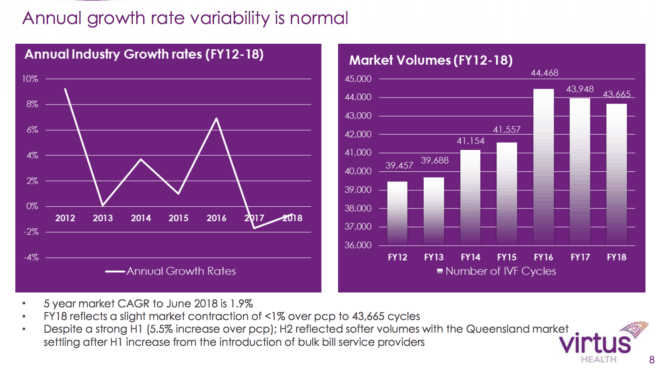 Annual growth rate variability is normal

Annual Industry Growth rates (FY12-18)

10%
8%
6%
4%
2%
0%
-2%
-4%

2012 2013 2014 2015 2016 2017 2018

Annual Growth Rates

Market Volumes (FY12-18)

45,000
44,000
43,000
42,000
41,000
40,000
39,000
38,000
37,000
36,000

39,457 39,688 41,154 41,557 44,468 43,948 43,665

FY12 FY13 FY14 FY15 FY16 FY17 FY18

Number of IVF Cycles

• 5 year market CAGR to June 2018 is 1.9%
• FY18 reflects a slight market contraction of <1% over pcp to 43,665 cycles
• Despite a strong H1 (5.5% increase over pcp); H2 reflected softer volumes with the Queensland market settling after H1 increase from the introduction of bulk bill service providers

virtus HEALTH

8